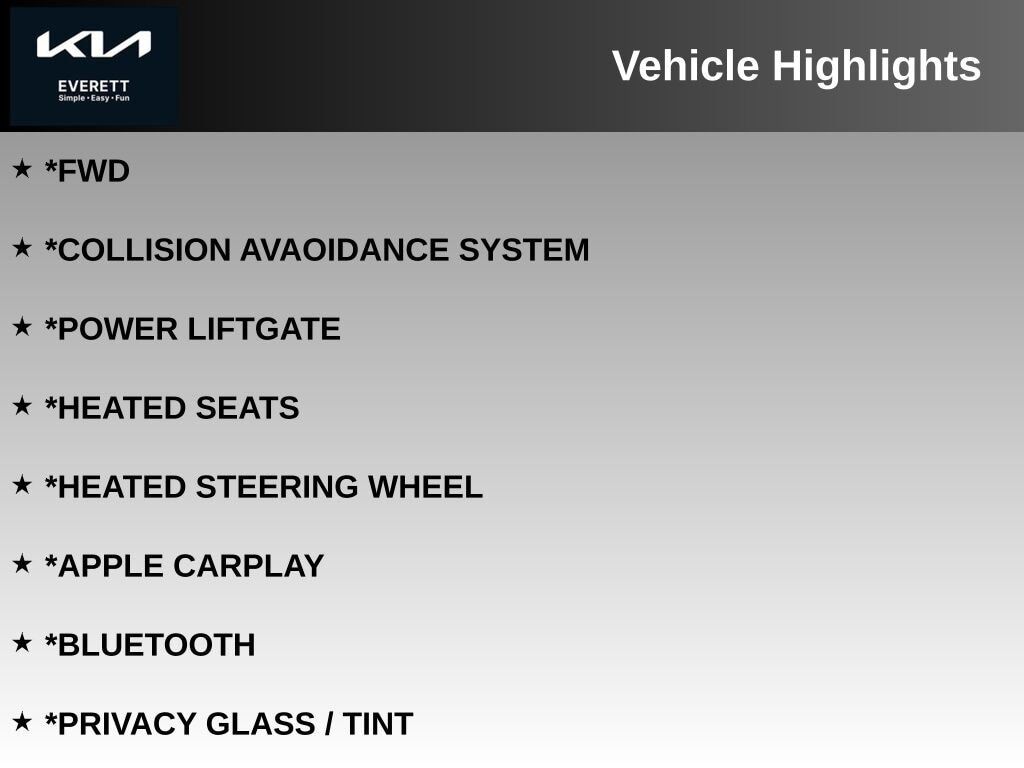 KIA
EVERETT
Simple • Easy • Fun

Vehicle Highlights

★ *FWD

★ *COLLISION AVAOIDANCE SYSTEM

★ *POWER LIFTGATE

★ *HEATED SEATS

★ *HEATED STEERING WHEEL

★ *APPLE CARPLAY

★ *BLUETOOTH

★ *PRIVACY GLASS / TINT